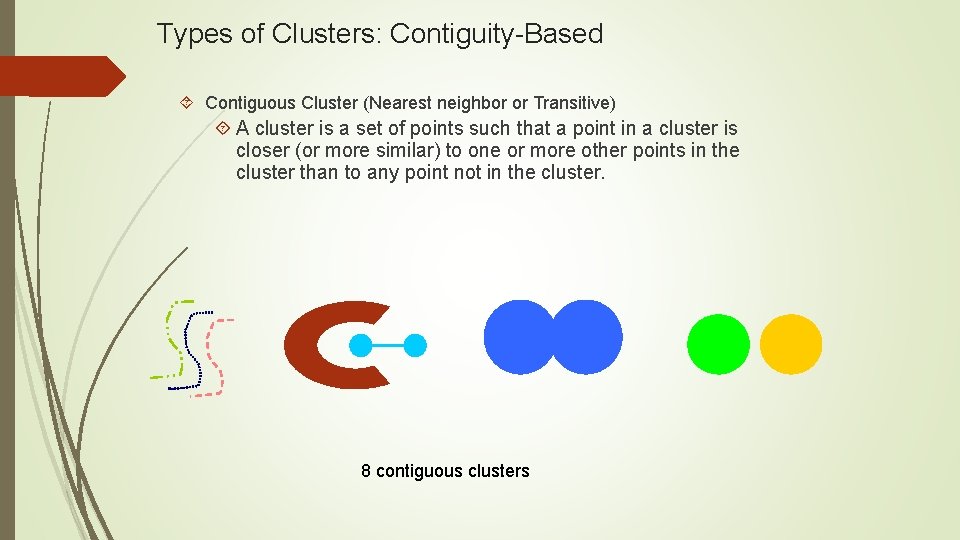 Types of Clusters: Contiguity-Based

Contiguous Cluster (Nearest neighbor or Transitive)

A cluster is a set of points such that a point in a cluster is closer (or more similar) to one or more other points in the cluster than to any point not in the cluster.

8 contiguous clusters